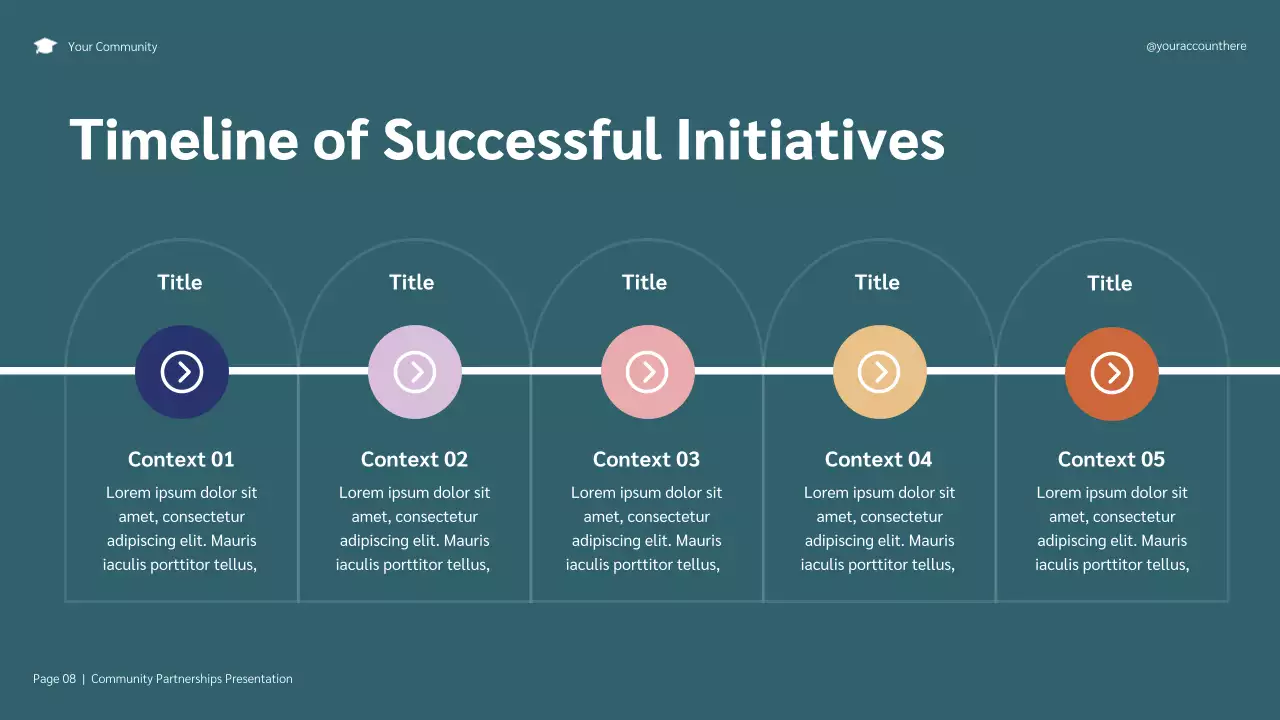 Your Community

@youraccounthere

Timeline of Successful Initiatives

Title

Context 01
Lorem ipsum dolor sit amet, consectetur adipiscing elit. Mauris iaculis porttitor tellus,

Title

Context 02
Lorem ipsum dolor sit amet, consectetur adipiscing elit. Mauris iaculis porttitor tellus,

Title

Context 03
Lorem ipsum dolor sit amet, consectetur adipiscing elit. Mauris iaculis porttitor tellus,

Title

Context 04
Lorem ipsum dolor sit amet, consectetur adipiscing elit. Mauris iaculis porttitor tellus,

Title

Context 05
Lorem ipsum dolor sit amet, consectetur adipiscing elit. Mauris iaculis porttitor tellus,

Page 08 | Community Partnerships Presentation